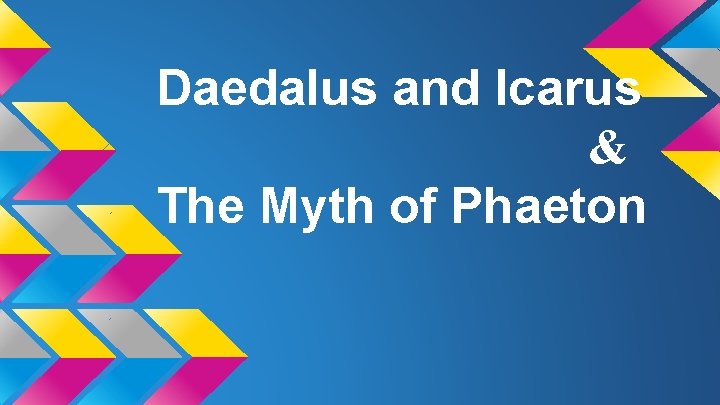 Daedalus and Icarus
&
The Myth of Phaeton